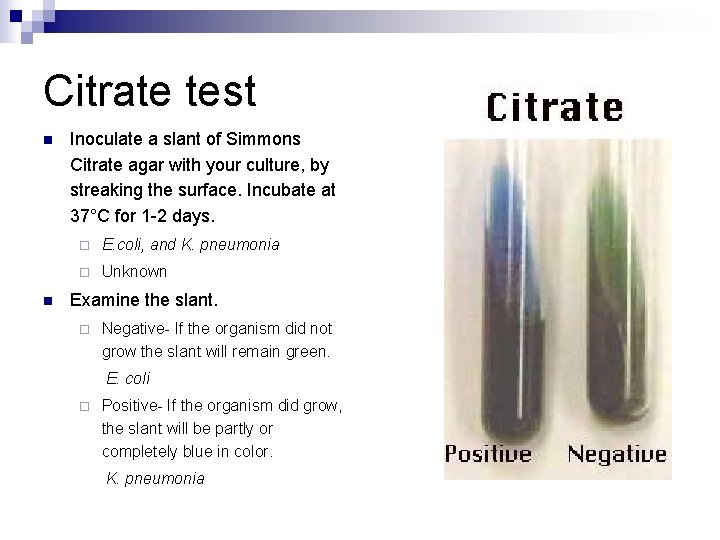 Citrate test

Inoculate a slant of Simmons Citrate agar with your culture, by streaking the surface. Incubate at 37°C for 1-2 days.

E.coli, and K. pneumonia

Unknown

Examine the slant.

Negative- If the organism did not grow the slant will remain green.

E. coli

Positive- If the organism did grow, the slant will be partly or completely blue in color.

K. pneumonia

Citrate

Positive

Negative